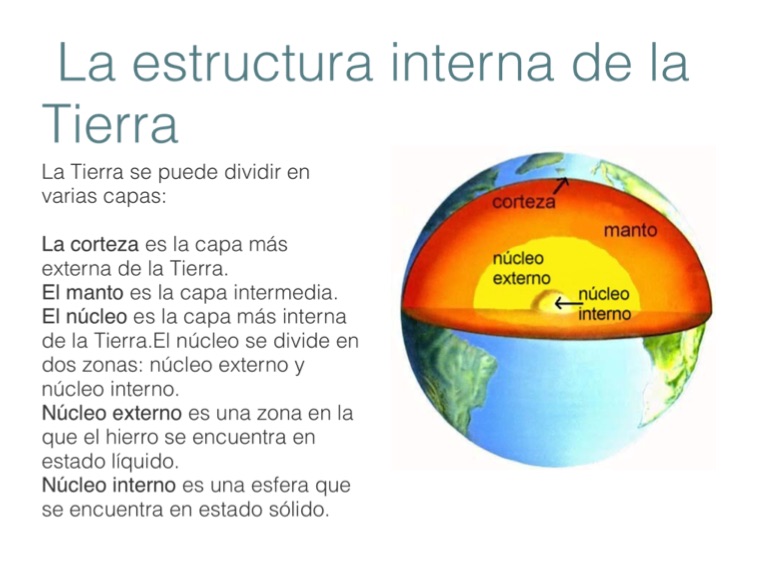 La estructura interna de la Tierra

La Tierra se puede dividir en varias capas:

La corteza es la capa más externa de la Tierra.
El manto es la capa intermedia.
El núcleo es la capa más interna de la Tierra.El núcleo se divide en dos zonas: núcleo externo y núcleo interno.
Núcleo externo es una zona en la que el hierro se encuentra en estado líquido.
Núcleo interno es una esfera que se encuentra en estado sólido.

corteza
manto
núcleo externo
núcleo interno